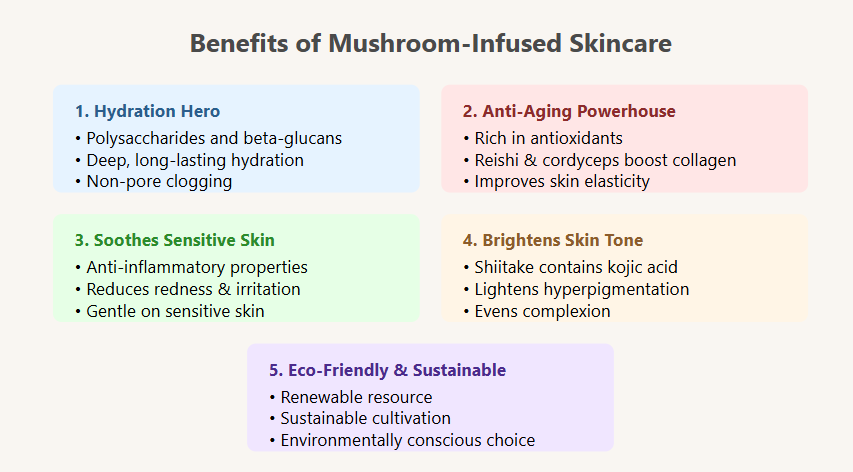 Benefits of Mushroom-Infused Skincare

1. Hydration Hero
• Polysaccharides and beta-glucans
• Deep, long-lasting hydration
• Non-pore clogging

2. Anti-Aging Powerhouse
• Rich in antioxidants
• Reishi & cordyceps boost collagen
• Improves skin elasticity

3. Soothes Sensitive Skin
• Anti-inflammatory properties
• Reduces redness & irritation
• Gentle on sensitive skin

4. Brightens Skin Tone
• Shiitake contains kojic acid
• Lightens hyperpigmentation
• Evens complexion

5. Eco-Friendly & Sustainable
• Renewable resource
• Sustainable cultivation
• Environmentally conscious choice